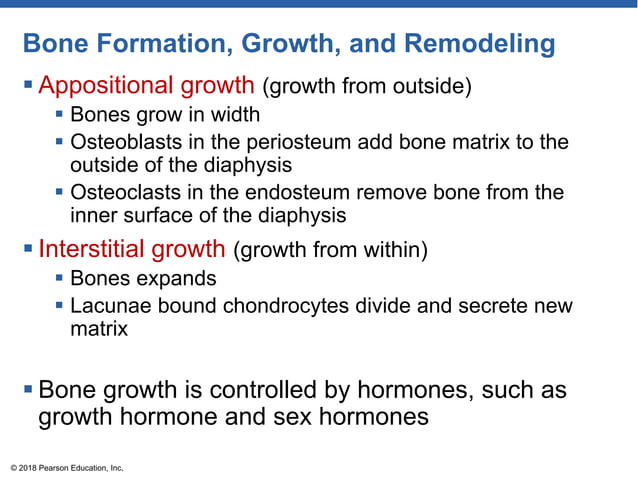 Bone Formation, Growth, and Remodeling

▪ Appositional growth (growth from outside)
  ▪ Bones grow in width
  ▪ Osteoblasts in the periosteum add bone matrix to the outside of the diaphysis
  ▪ Osteoclasts in the endosteum remove bone from the inner surface of the diaphysis

▪ Interstitial growth (growth from within)
  ▪ Bones expands
  ▪ Lacunae bound chondrocytes divide and secrete new matrix

▪ Bone growth is controlled by hormones, such as growth hormone and sex hormones

© 2018 Pearson Education, Inc.